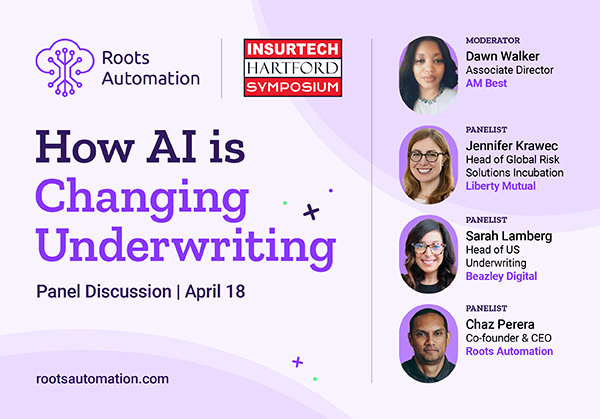 Roots Automation

INSURTECH
HARTFORD
SYMPOSIUM

How AI is Changing Underwriting

Panel Discussion | April 18

rootsautomation.com

MODERATOR
Dawn Walker
Associate Director
AM Best

PANELIST
Jennifer Krawec
Head of Global Risk Solutions Incubation
Liberty Mutual

PANELIST
Sarah Lamberg
Head of US Underwriting
Beazley Digital

PANELIST
Chaz Perera
Co-founder & CEO
Roots Automation